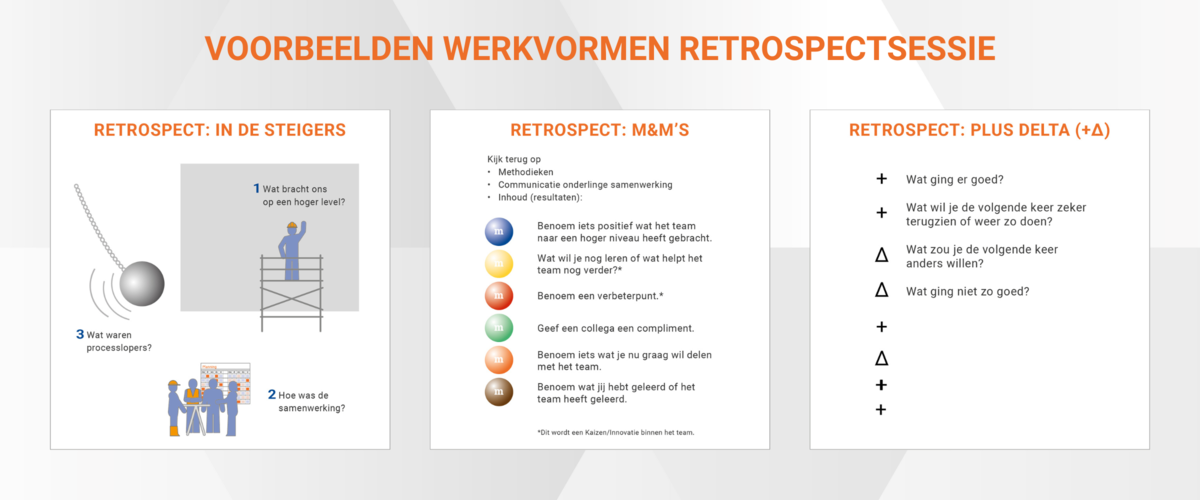 VOORBEELDEN WERKVORMEN RETROSPECTSESSIE

RETROSPECT: IN DE STEIGERS

1 Wat bracht ons op een hoger level?

3 Wat waren processlopers?

2 Hoe was de samenwerking?

RETROSPECT: M&M'S

Kijk terug op
• Methodieken
• Communicatie onderlinge samenwerking
• Inhoud (resultaten):

m Benoem iets positief wat het team naar een hoger niveau heeft gebracht.

m Wat wil je nog leren of wat helpt het team nog verder?*

m Benoem een verbeterpunt.*

m Geef een collega een compliment.

m Benoem iets wat je nu graag wil delen met het team.

m Benoem wat jij hebt geleerd of het team heeft geleerd.

*Dit wordt een Kaizen/Innovatie binnen het team.

RETROSPECT: PLUS DELTA (+Δ)

+ Wat ging er goed?

+ Wat wil je de volgende keer zeker terugzien of weer zo doen?

Δ Wat zou je de volgende keer anders willen?

Δ Wat ging niet zo goed?

+

Δ

+

+